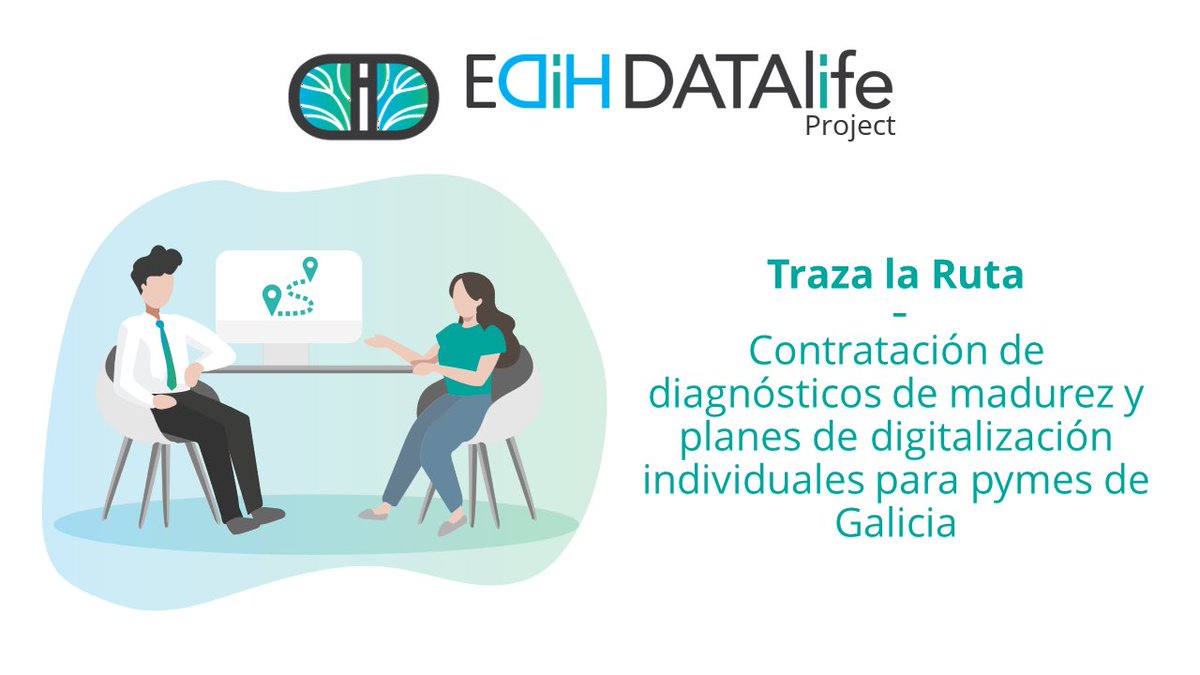 EDIH DATAlife
Project

Traza la Ruta
–
Contratación de diagnósticos de madurez y planes de digitalización individuales para pymes de Galicia